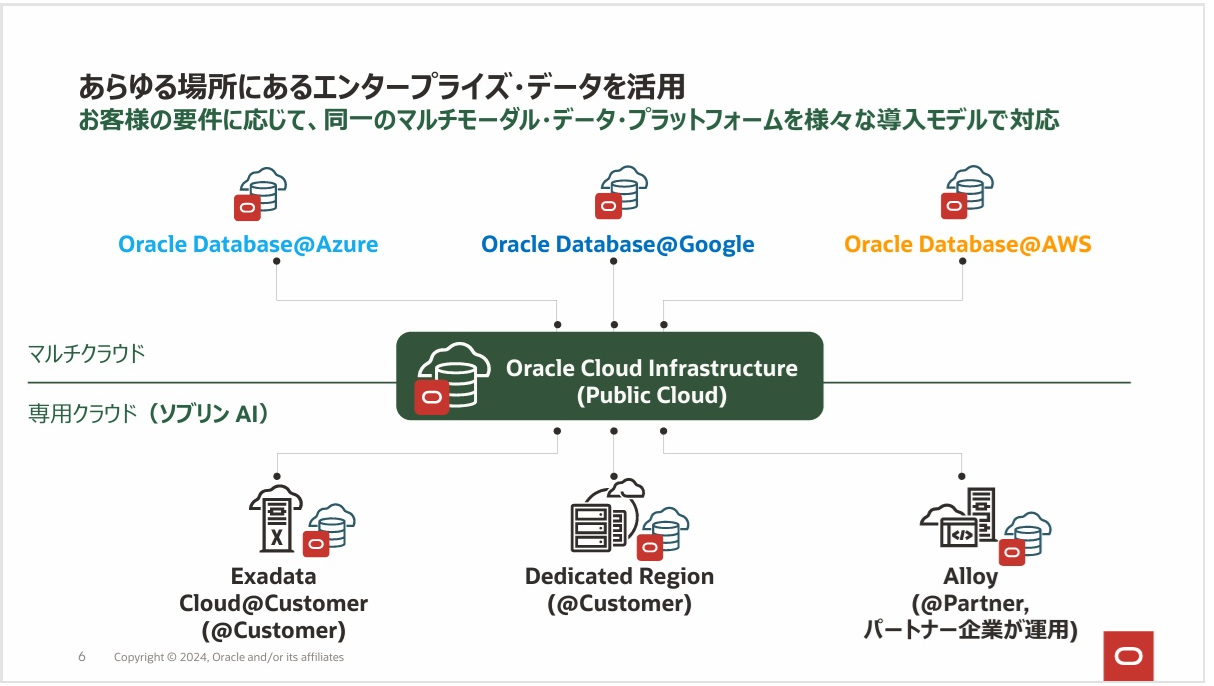 あらゆる場所にあるエンタープライズ・データを活用
お客様の要件に応じて、同一のマルチモーダル・データ・プラットフォームを様々な導入モデルで対応

Oracle Database@Azure

Oracle Database@Google

Oracle Database@AWS

マルチクラウド

Oracle Cloud Infrastructure (Public Cloud)

専用クラウド（ソブリン AI）

Exadata Cloud@Customer (@Customer)

Dedicated Region (@Customer)

Alloy (@Partner, パートナー企業が運用)

6 Copyright © 2024, Oracle and/or its affiliates